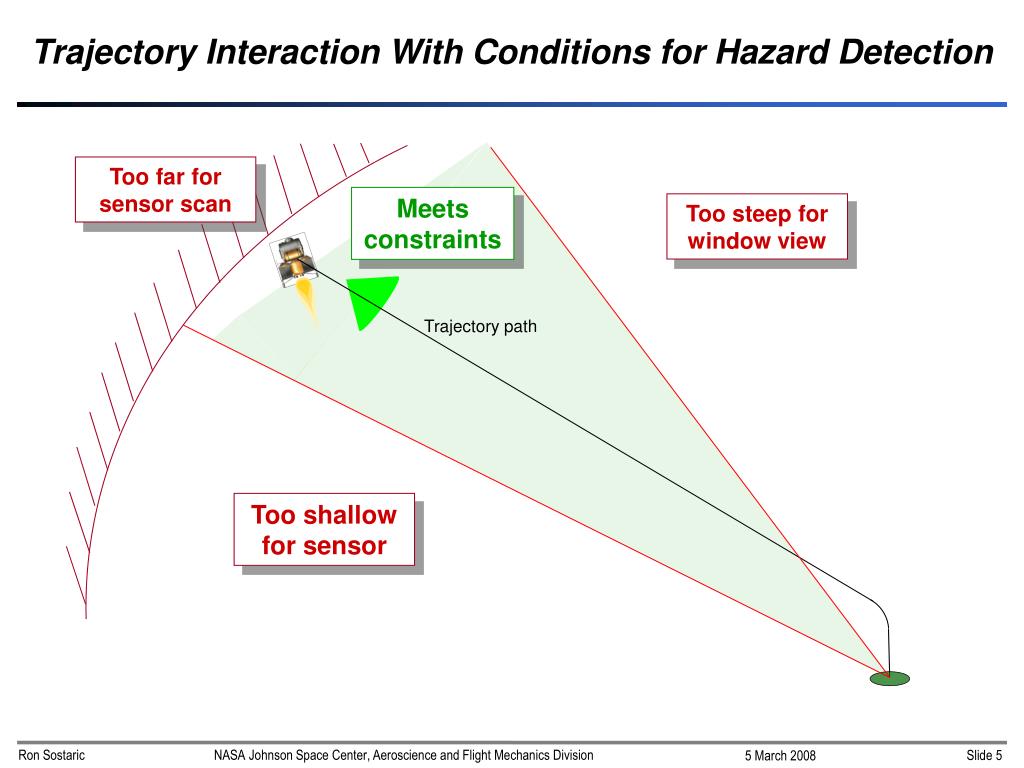 Trajectory Interaction With Conditions for Hazard Detection

Too far for sensor scan

Meets constraints

Too steep for window view

Trajectory path

Too shallow for sensor

Ron Sostaric

NASA Johnson Space Center, Aeroscience and Flight Mechanics Division

5 March 2008

Slide 5